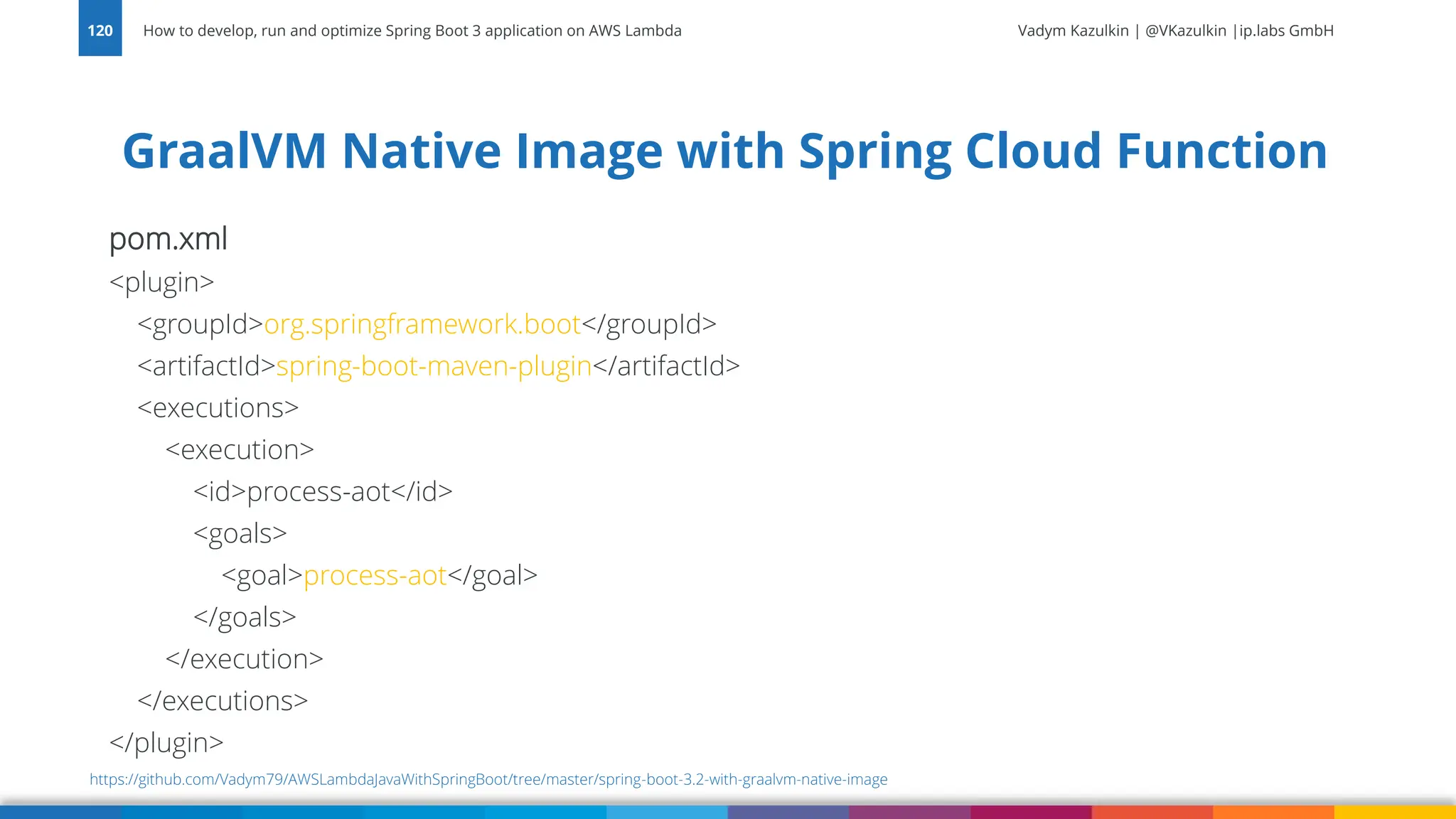 120 How to develop, run and optimize Spring Boot 3 application on AWS Lambda

Vadym Kazulkin | @VKazulkin |ip.labs GmbH

GraalVM Native Image with Spring Cloud Function

pom.xml

<plugin>
<groupId>org.springframework.boot</groupId>
<artifactId>spring-boot-maven-plugin</artifactId>
<executions>
<execution>
<id>process-aot</id>
<goals>
<goal>process-aot</goal>
</goals>
</execution>
</executions>
</plugin>

https://github.com/Vadym79/AWSLambdaJavaWithSpringBoot/tree/master/spring-boot-3.2-with-graalvm-native-image